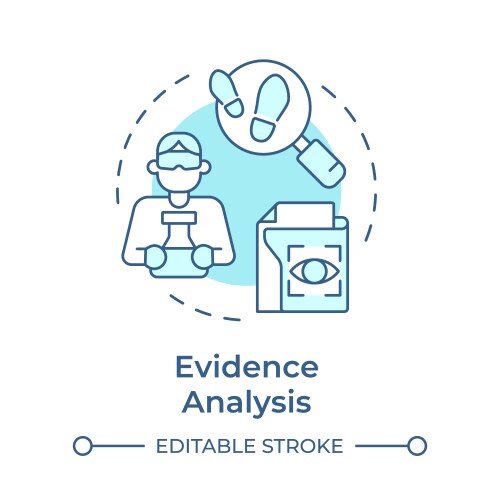 Evidence Analysis

EDITABLE STROKE